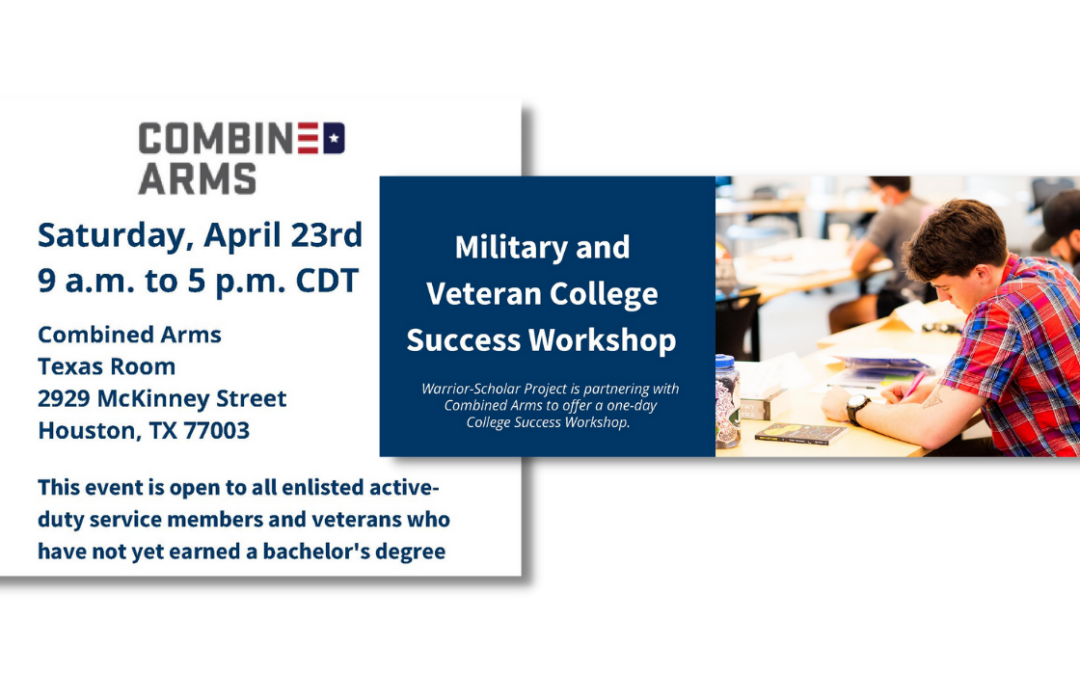 COMBINED ARMS

Saturday, April 23rd
9 a.m. to 5 p.m. CDT

Combined Arms
Texas Room
2929 McKinney Street
Houston, TX 77003

This event is open to all enlisted active-duty service members and veterans who have not yet earned a bachelor's degree

Military and Veteran College Success Workshop

Warrior-Scholar Project is partnering with Combined Arms to offer a one-day College Success Workshop.